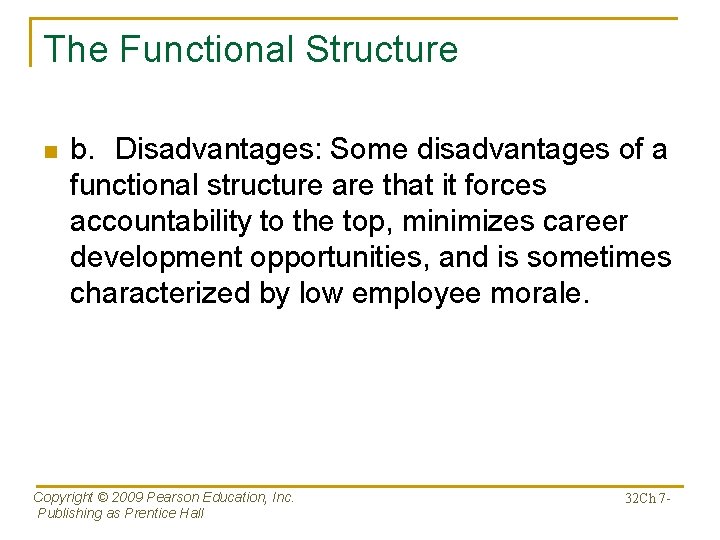 The Functional Structure

b. Disadvantages: Some disadvantages of a functional structure are that it forces accountability to the top, minimizes career development opportunities, and is sometimes characterized by low employee morale.

Copyright © 2009 Pearson Education, Inc. Publishing as Prentice Hall

32Ch 7-